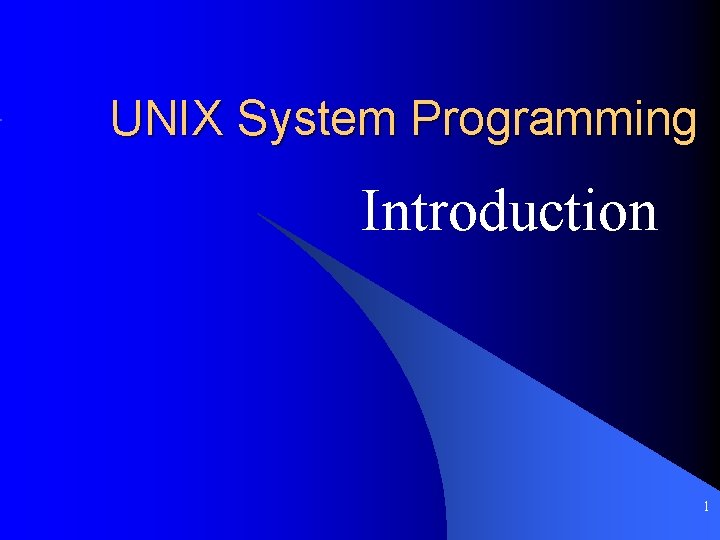 UNIX System Programming

Introduction

1